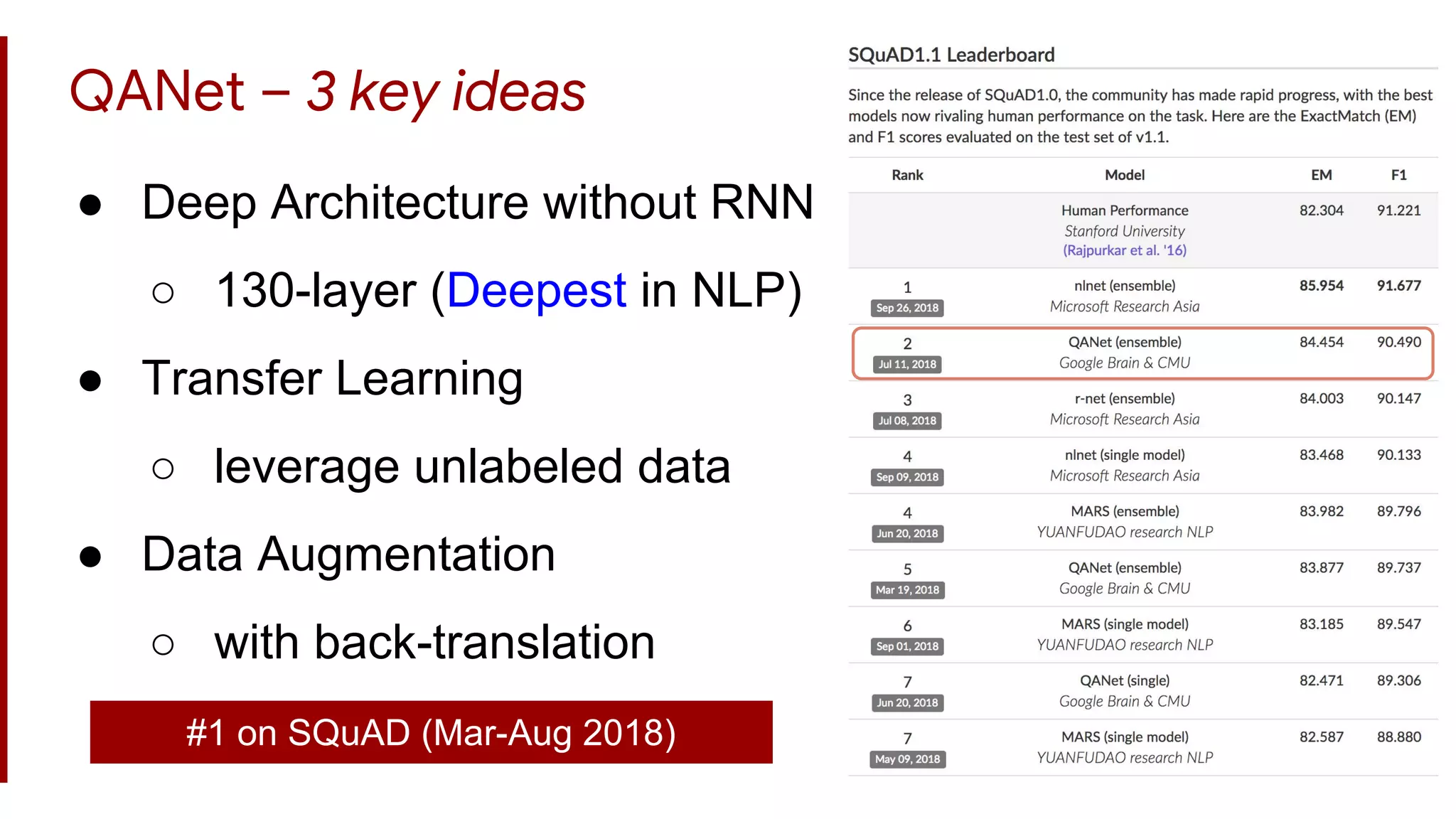 QANet – 3 key ideas

● Deep Architecture without RNN

○ 130-layer (Deepest in NLP)

● Transfer Learning

○ leverage unlabeled data

● Data Augmentation

○ with back-translation

#1 on SQuAD (Mar-Aug 2018)

SQuAD1.1 Leaderboard

Since the release of SQuAD1.0, the community has made rapid progress, with the best models now rivaling human performance on the task. Here are the ExactMatch (EM) and F1 scores evaluated on the test set of v1.1.

| Rank | Model | EM | F1 |
|---|---|---|---|
| | Human Performance Stanford University (Rajpurkar et al. '16) | 82.304 | 91.221 |
| 1 Sep 26, 2018 | nlnet (ensemble) Microsoft Research Asia | 85.954 | 91.677 |
| 2 Jul 11, 2018 | QANet (ensemble) Google Brain & CMU | 84.454 | 90.490 |
| 3 Jul 08, 2018 | r-net (ensemble) Microsoft Research Asia | 84.003 | 90.147 |
| 4 Sep 09, 2018 | nlnet (single model) Microsoft Research Asia | 83.468 | 90.133 |
| 4 Jun 20, 2018 | MARS (ensemble) YUANFUDAO research NLP | 83.982 | 89.796 |
| 5 Mar 19, 2018 | QANet (ensemble) Google Brain & CMU | 83.877 | 89.737 |
| 6 Sep 01, 2018 | MARS (single model) YUANFUDAO research NLP | 83.185 | 89.547 |
| 7 Jun 20, 2018 | QANet (single) Google Brain & CMU | 82.471 | 89.306 |
| 7 May 09, 2018 | MARS (single model) YUANFUDAO research NLP | 82.587 | 88.880 |